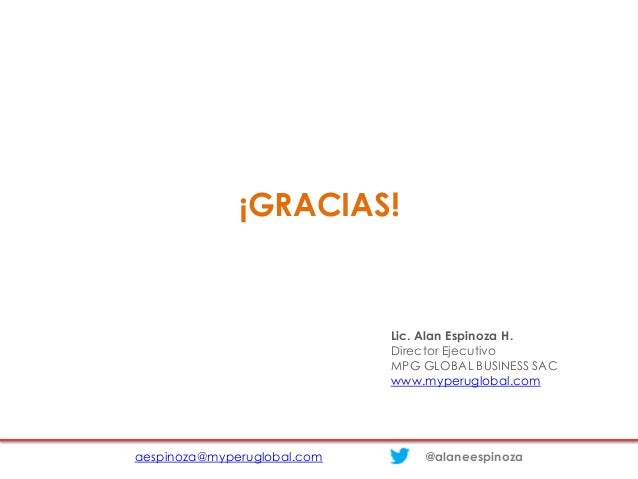 ¡GRACIAS!

Lic. Alan Espinoza H.
Director Ejecutivo
MPG GLOBAL BUSINESS SAC
www.myperuglobal.com

aespinoza@myperuglobal.com

@alaneespinoza